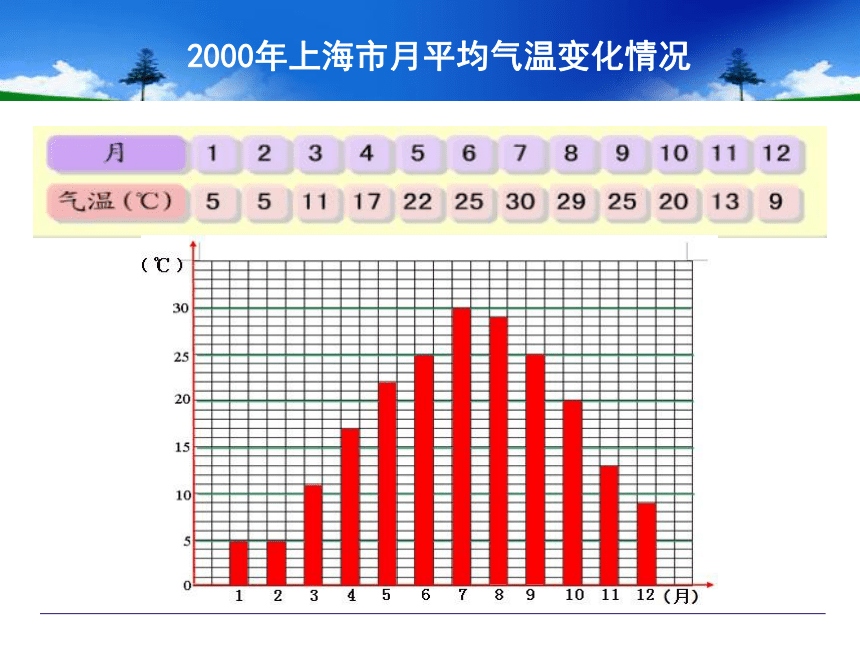 2000年上海市月平均气温变化情况

| 月 | 1 | 2 | 3 | 4 | 5 | 6 | 7 | 8 | 9 | 10 | 11 | 12 |
|---|---|---|---|---|---|---|---|---|---|---|---|---|
| 气温（℃） | 5 | 5 | 11 | 17 | 22 | 25 | 30 | 29 | 25 | 20 | 13 | 9 |

（℃）
30
25
20
15
10
5
0
1 2 3 4 5 6 7 8 9 10 11 12 （月）